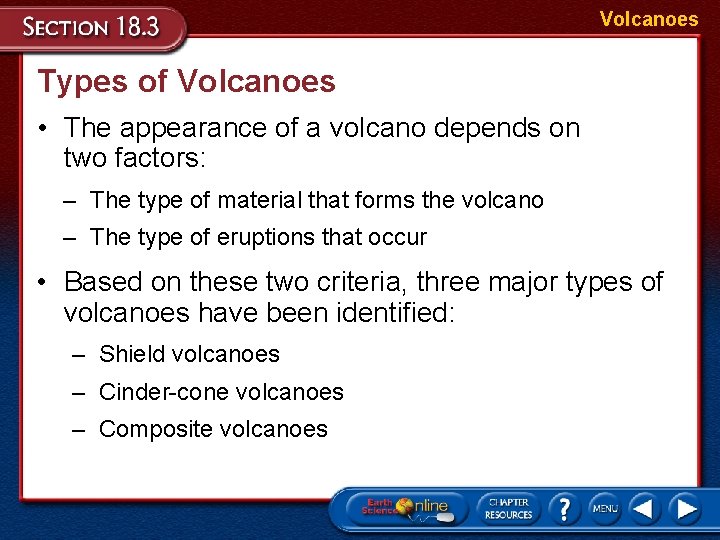 SECTION 18.3

Volcanoes

Types of Volcanoes

• The appearance of a volcano depends on two factors:

– The type of material that forms the volcano

– The type of eruptions that occur

• Based on these two criteria, three major types of volcanoes have been identified:

– Shield volcanoes

– Cinder-cone volcanoes

– Composite volcanoes

Earth Science Online

CHAPTER RESOURCES

?

MENU